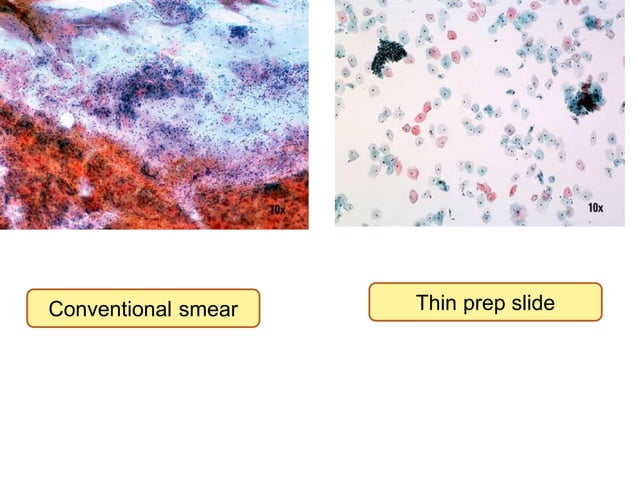 10x

10x

Conventional smear

Thin prep slide